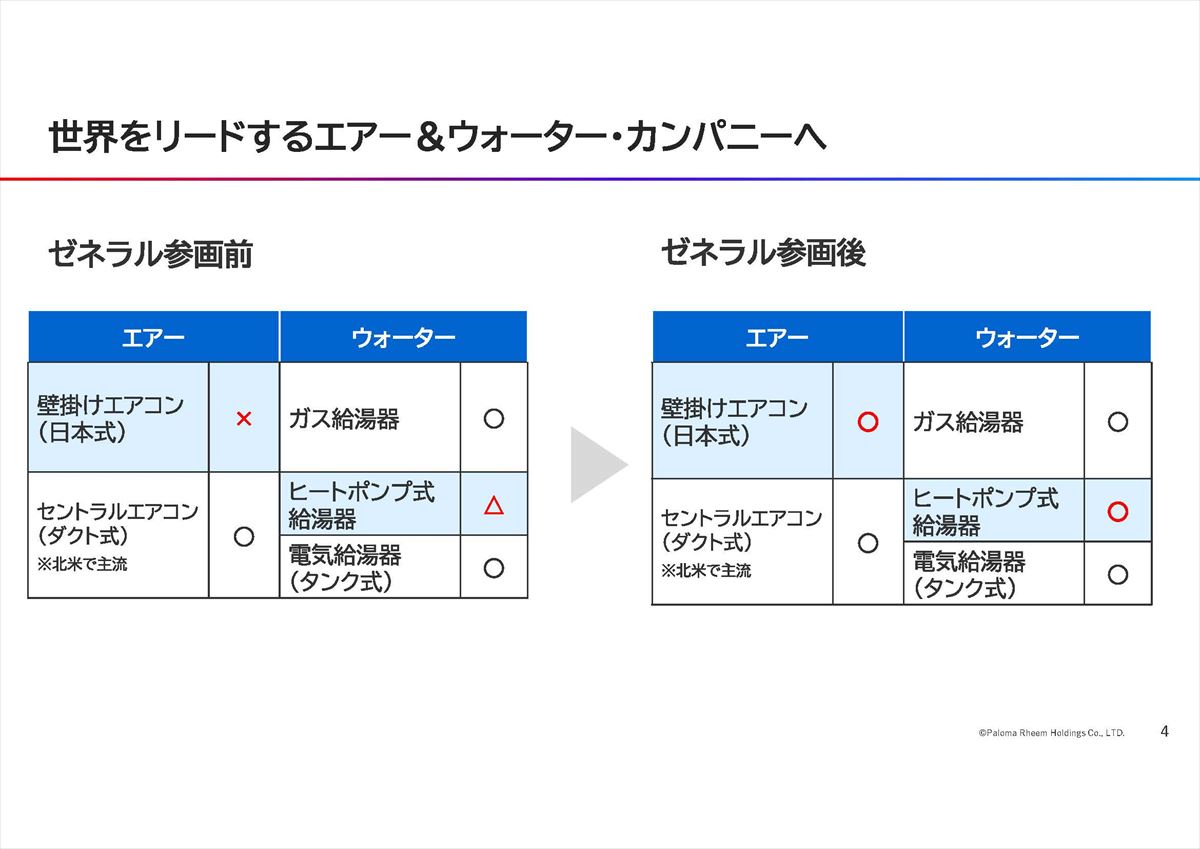 世界をリードするエアー＆ウォーター・カンパニーへ

ゼネラル参画前

| エアー | | ウォーター | |
|---|---|---|---|
| 壁掛けエアコン（日本式） | × | ガス給湯器 | ○ |
| セントラルエアコン（ダクト式）※北米で主流 | ○ | ヒートポンプ式給湯器 | △ |
| | | 電気給湯器（タンク式） | ○ |

ゼネラル参画後

| エアー | | ウォーター | |
|---|---|---|---|
| 壁掛けエアコン（日本式） | ○ | ガス給湯器 | ○ |
| セントラルエアコン（ダクト式）※北米で主流 | ○ | ヒートポンプ式給湯器 | ○ |
| | | 電気給湯器（タンク式） | ○ |

©Paloma Rheem Holdings Co., LTD.
4